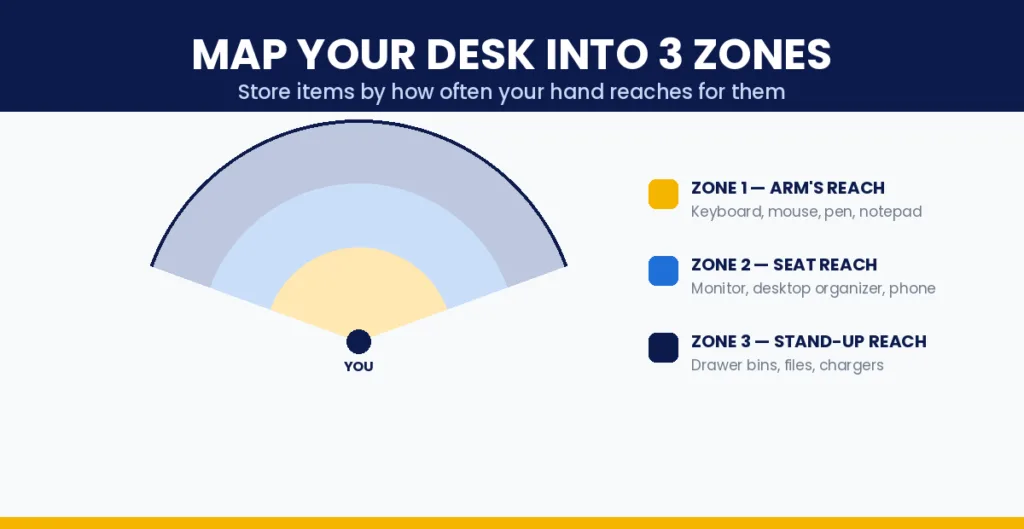 MAP YOUR DESK INTO 3 ZONES

Store items by how often your hand reaches for them

YOU

ZONE 1 — ARM'S REACH
Keyboard, mouse, pen, notepad

ZONE 2 — SEAT REACH
Monitor, desktop organizer, phone

ZONE 3 — STAND-UP REACH
Drawer bins, files, chargers